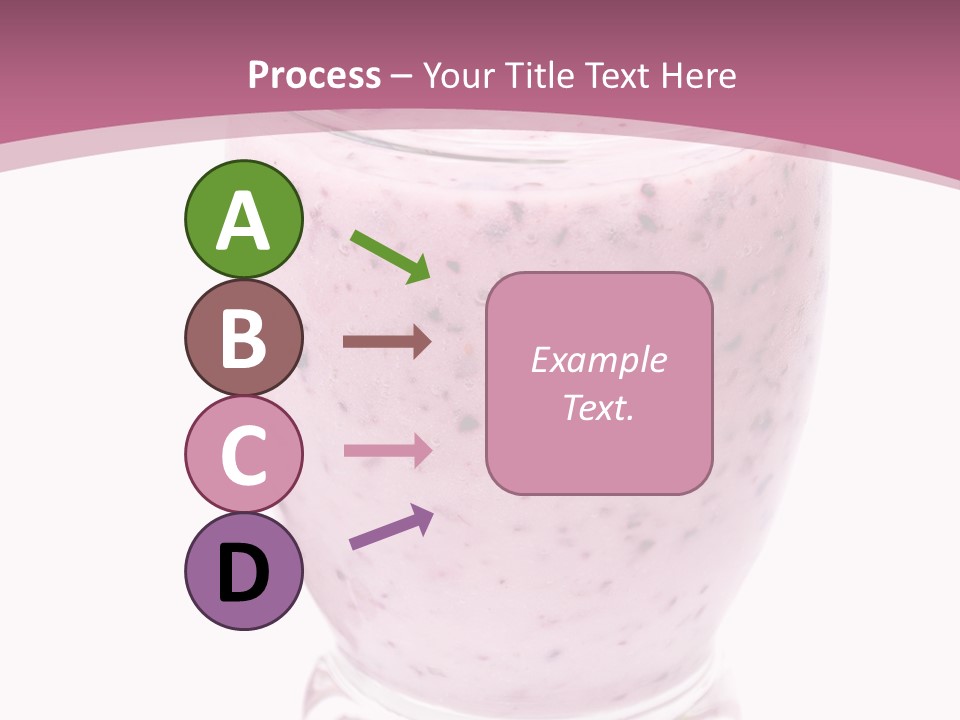 Process – Your Title Text Here

A

B

C

D

Example Text.